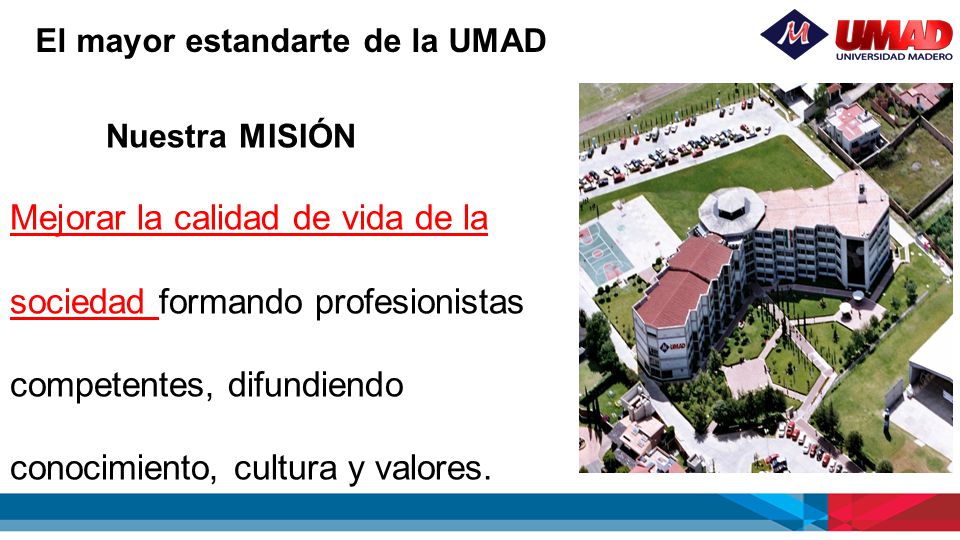 El mayor estandarte de la UMAD

M UMAD UNIVERSIDAD MADERO

Nuestra MISIÓN

Mejorar la calidad de vida de la sociedad formando profesionistas competentes, difundiendo conocimiento, cultura y valores.

UMAD